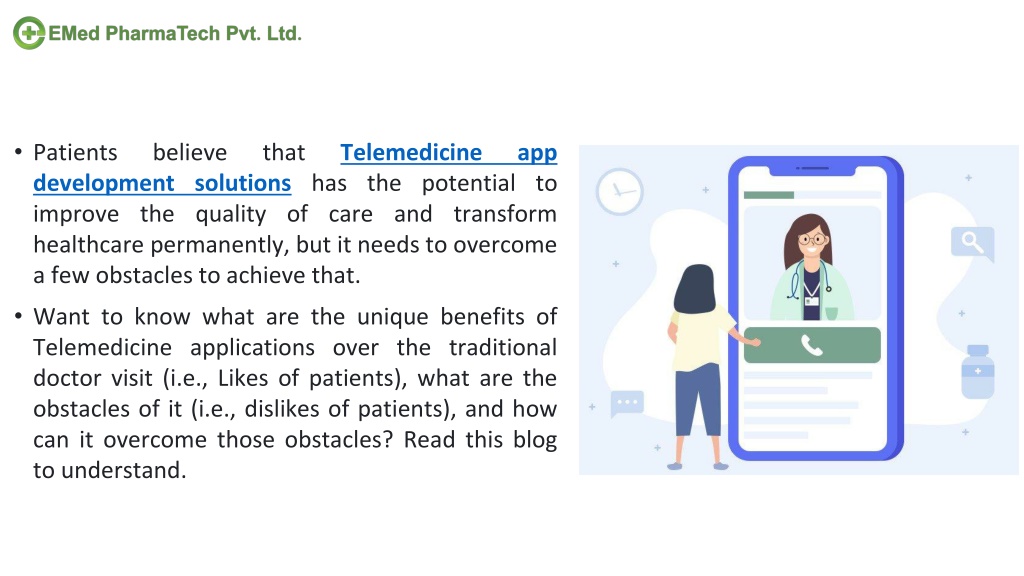 EMed PharmaTech Pvt. Ltd.

• Patients believe that Telemedicine app development solutions has the potential to improve the quality of care and transform healthcare permanently, but it needs to overcome a few obstacles to achieve that.

• Want to know what are the unique benefits of Telemedicine applications over the traditional doctor visit (i.e., Likes of patients), what are the obstacles of it (i.e., dislikes of patients), and how can it overcome those obstacles? Read this blog to understand.